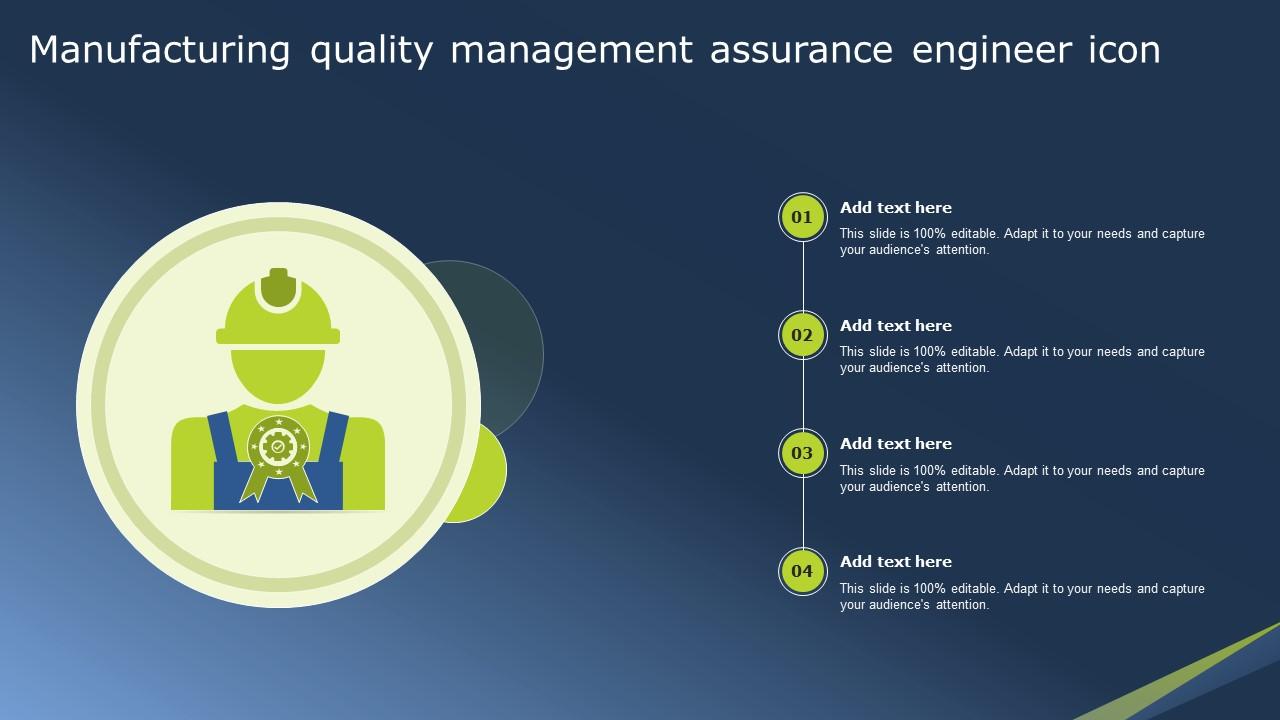 Manufacturing quality management assurance engineer icon

01
Add text here
This slide is 100% editable. Adapt it to your needs and capture your audience's attention.

02
Add text here
This slide is 100% editable. Adapt it to your needs and capture your audience's attention.

03
Add text here
This slide is 100% editable. Adapt it to your needs and capture your audience's attention.

04
Add text here
This slide is 100% editable. Adapt it to your needs and capture your audience's attention.